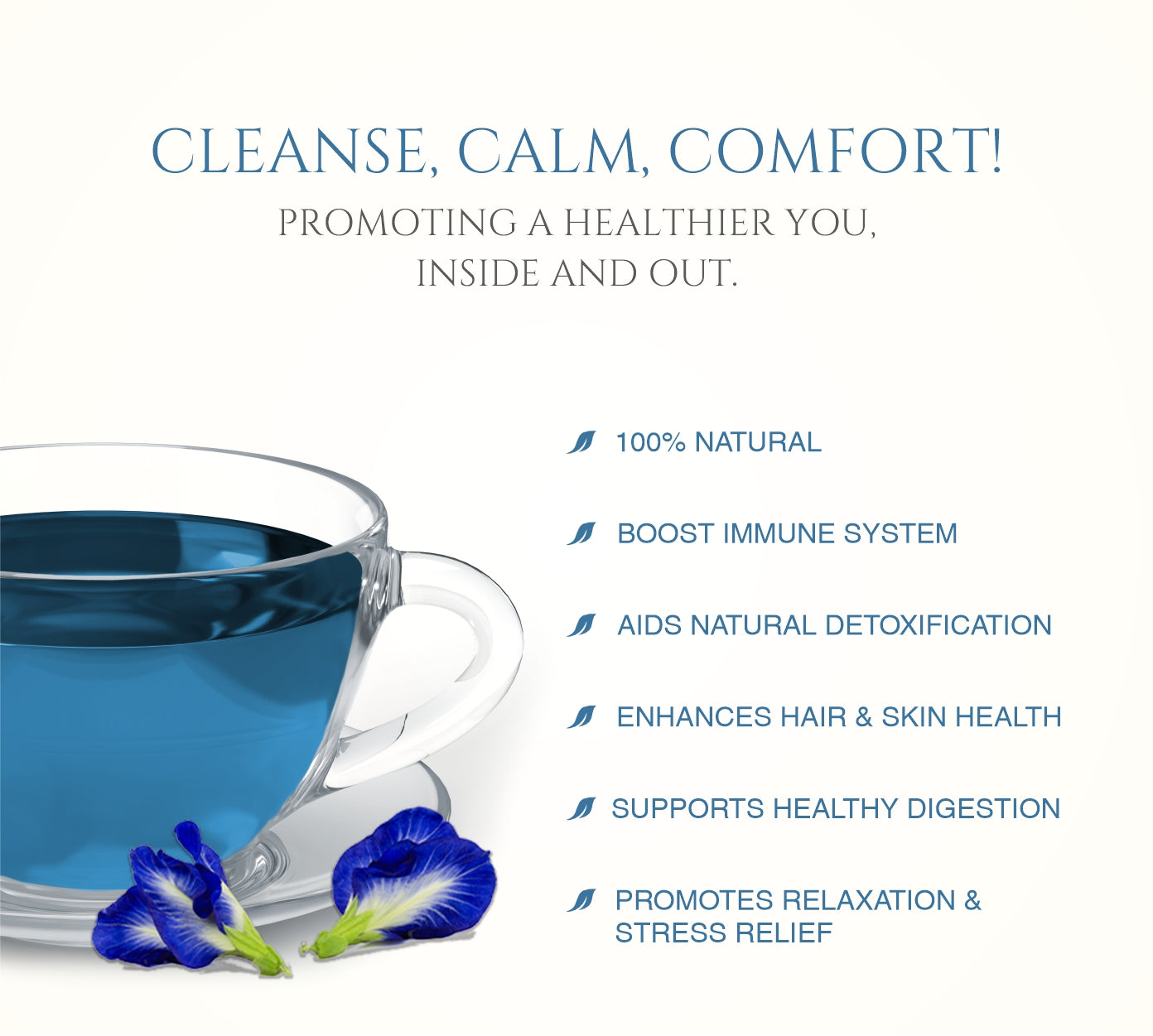 CLEANSE, CALM, COMFORT!

PROMOTING A HEALTHIER YOU, INSIDE AND OUT.

100% NATURAL

BOOST IMMUNE SYSTEM

AIDS NATURAL DETOXIFICATION

ENHANCES HAIR & SKIN HEALTH

SUPPORTS HEALTHY DIGESTION

PROMOTES RELAXATION & STRESS RELIEF